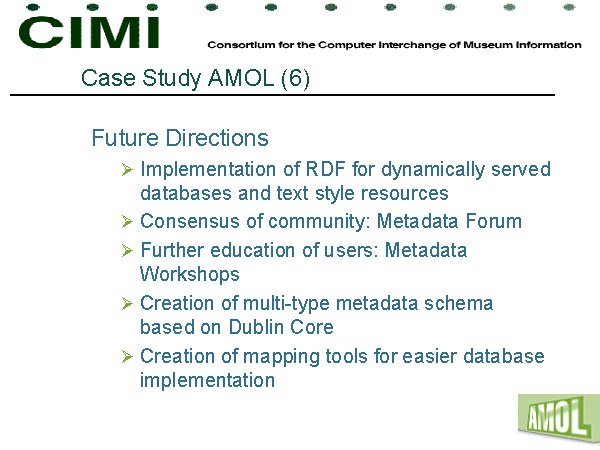 CIMI

Consortium for the Computer Interchange of Museum Information

Case Study AMOL (6)

Future Directions

➢ Implementation of RDF for dynamically served databases and text style resources

➢ Consensus of community: Metadata Forum

➢ Further education of users: Metadata Workshops

➢ Creation of multi-type metadata schema based on Dublin Core

➢ Creation of mapping tools for easier database implementation

AMOL